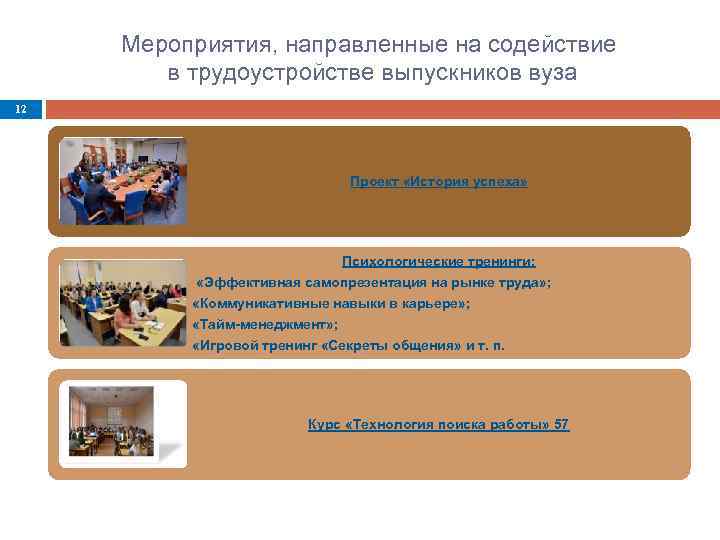 Мероприятия, направленные на содействие в трудоустройстве выпускников вуза

12

Проект «История успеха»

Психологические тренинги:
«Эффективная самопрезентация на рынке труда»;
«Коммуникативные навыки в карьере»;
«Тайм-менеджмент»;
«Игровой тренинг «Секреты общения» и т. п.

Курс «Технология поиска работы» 57